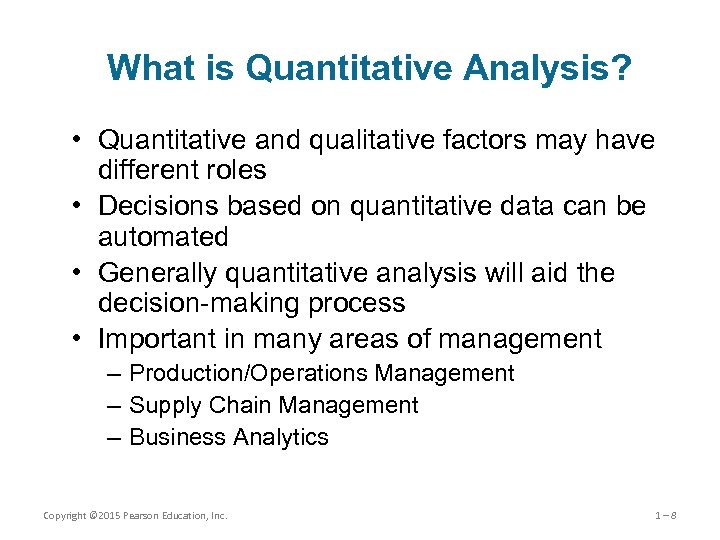 What is Quantitative Analysis?

• Quantitative and qualitative factors may have different roles
• Decisions based on quantitative data can be automated
• Generally quantitative analysis will aid the decision-making process
• Important in many areas of management
– Production/Operations Management
– Supply Chain Management
– Business Analytics

Copyright ©2015 Pearson Education, Inc.

1 – 8